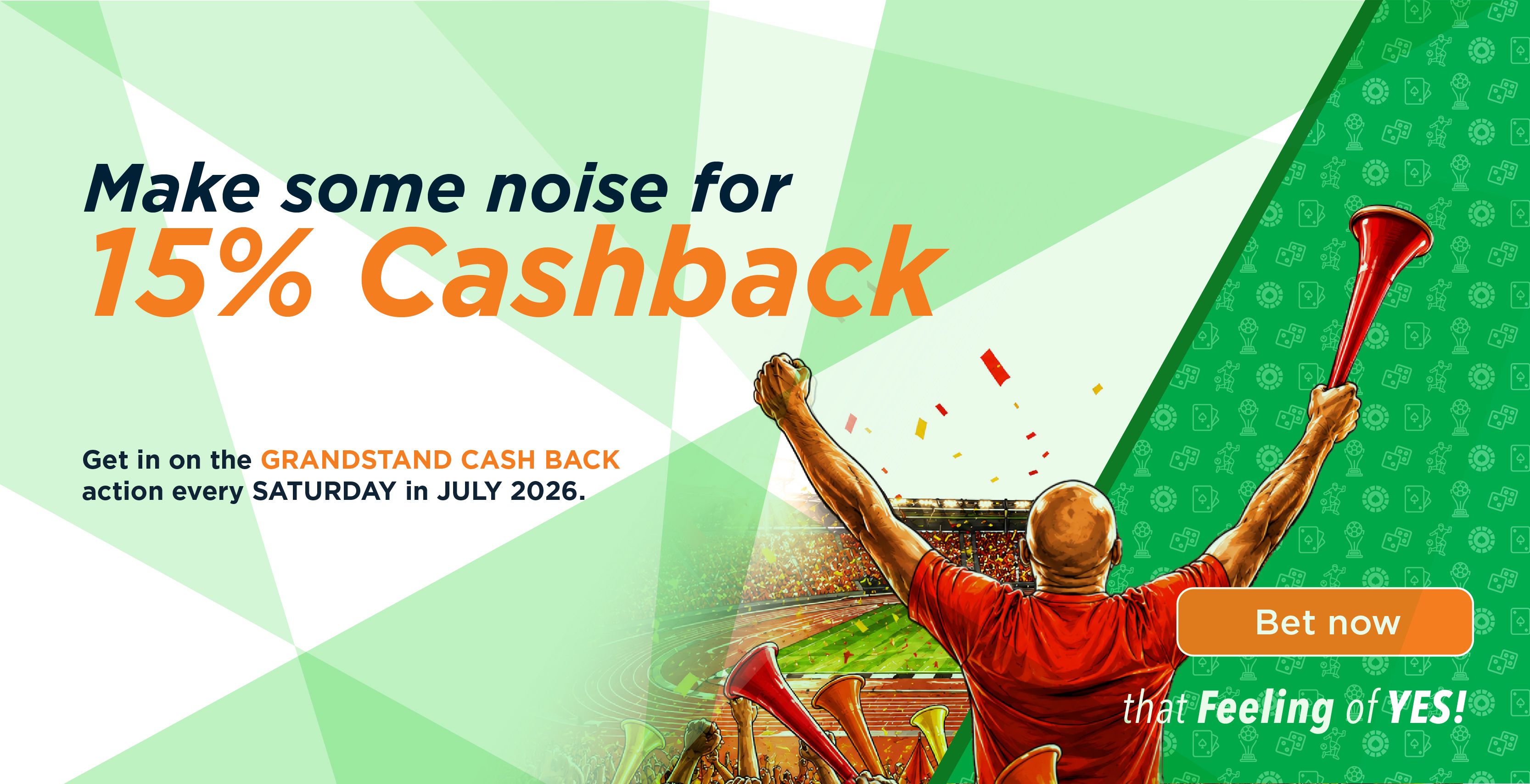 Make some noise for
15% Cashback

Get in on the GRANDSTAND CASH BACK action every SATURDAY in JULY 2026.

Bet now

that Feeling of YES!